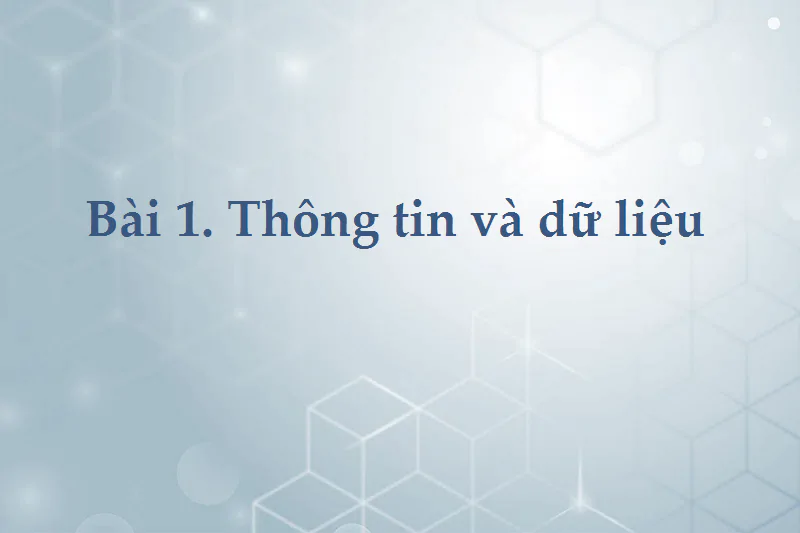 Bài 1. Thông tin và dữ liệu